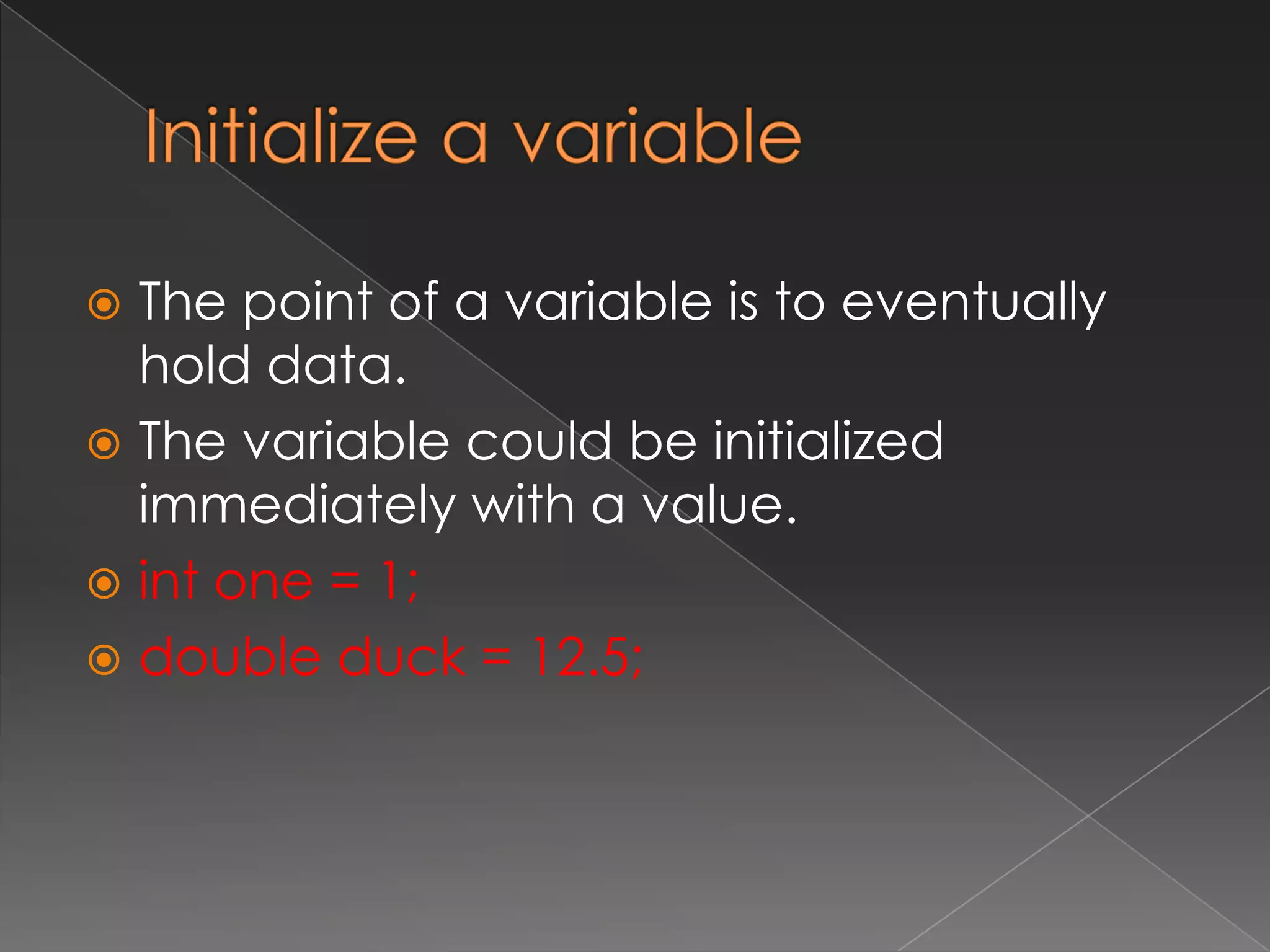 Initialize a variable

The point of a variable is to eventually hold data.

The variable could be initialized immediately with a value.

int one = 1;

double duck = 12.5;